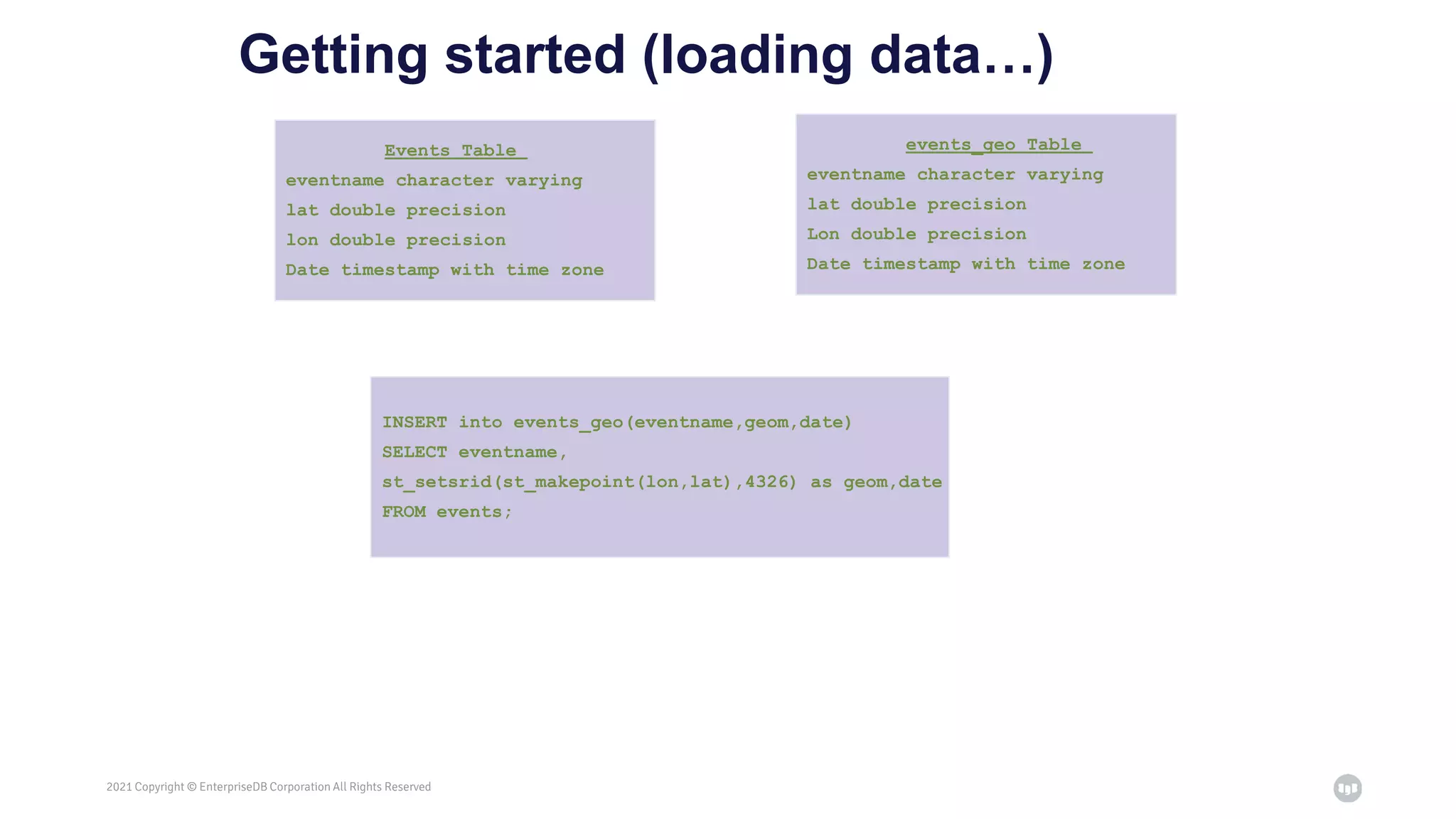 Getting started (loading data...)

Events Table
eventname character varying
lat double precision
lon double precision
Date timestamp with time zone

events_geo Table
eventname character varying
lat double precision
Lon double precision
Date timestamp with time zone

INSERT into events_geo(eventname,geom,date)
SELECT eventname,
st_setsrid(st_makepoint(lon,lat),4326) as geom,date
FROM events;

2021 Copyright © EnterpriseDB Corporation All Rights Reserved